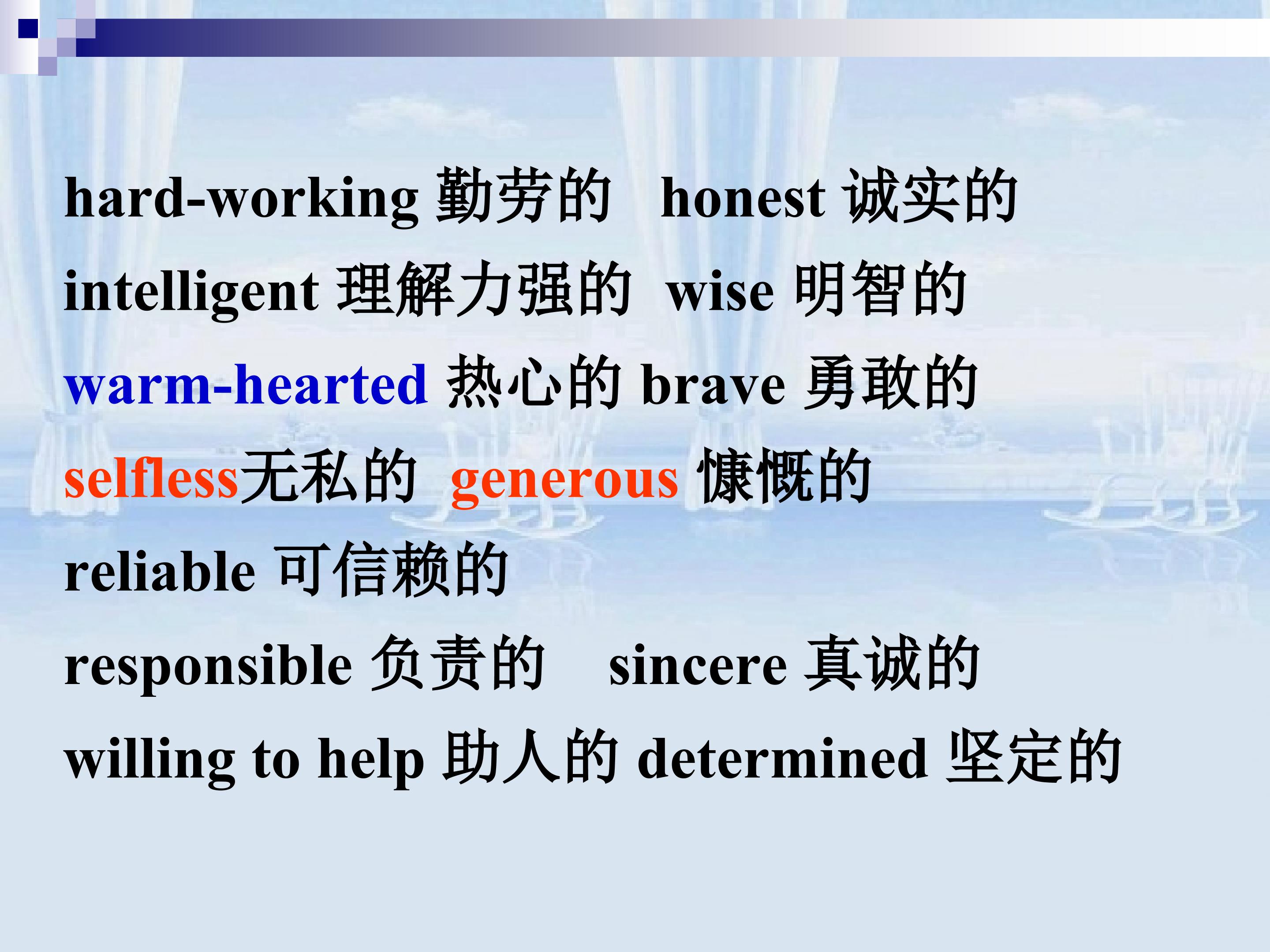 hard-working 勤劳的 honest 诚实的

intelligent 理解力强的 wise 明智的

warm-hearted 热心的 brave 勇敢的

selfless无私的 generous 慷慨的

reliable 可信赖的

responsible 负责的 sincere 真诚的

willing to help 助人的 determined 坚定的